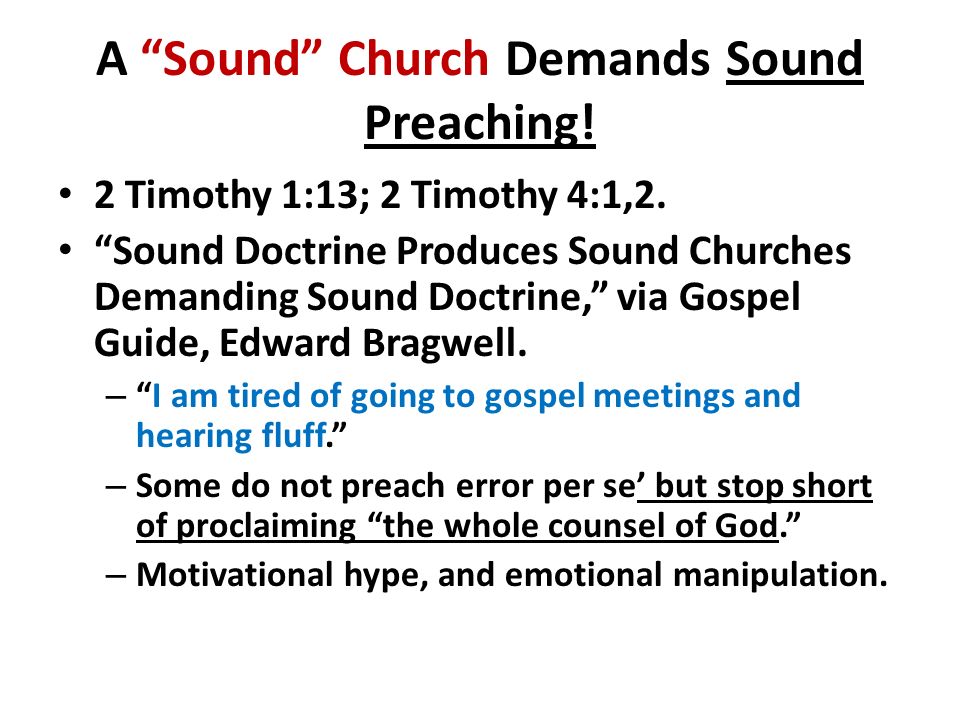 A “Sound” Church Demands Sound Preaching!

• 2 Timothy 1:13; 2 Timothy 4:1,2.
• “Sound Doctrine Produces Sound Churches Demanding Sound Doctrine,” via Gospel Guide, Edward Bragwell.
– “I am tired of going to gospel meetings and hearing fluff.”
– Some do not preach error per se’ but stop short of proclaiming “the whole counsel of God.”
– Motivational hype, and emotional manipulation.